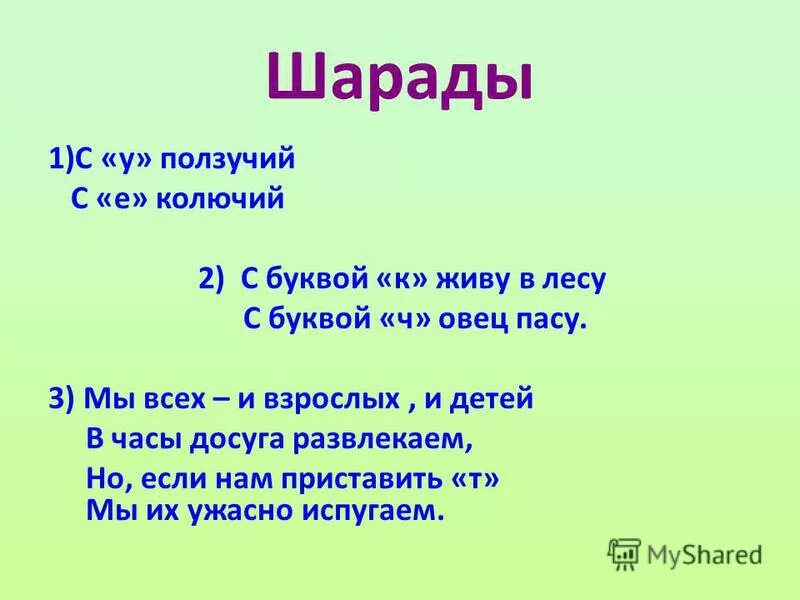 Шарады

1)С «у» ползучий
С «е» колючий

2) С буквой «к» живу в лесу
С буквой «ч» овец пасу.

3) Мы всех – и взрослых , и детей
В часы досуга развлекаем,
Но, если нам приставить «т»
Мы их ужасно испугаем.

MyShared